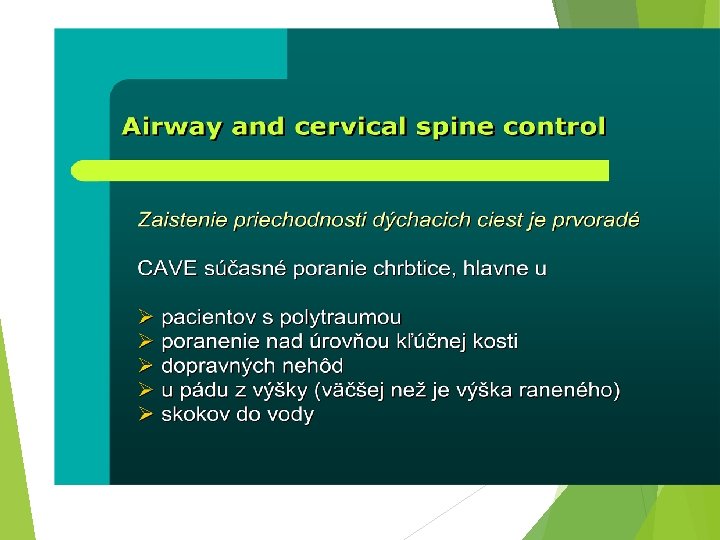 Airway and cervical spine control

Zaistenie priechodnosti dýchacich ciest je prvoradé

CAVE súčasné poranie chrbtice, hlavne u

➢ pacientov s polytraumou
➢ poranenie nad úrovňou kľúčnej kosti
➢ dopravných nehôd
➢ u pádu z výšky (väčšej než je výška raneného)
➢ skokov do vody